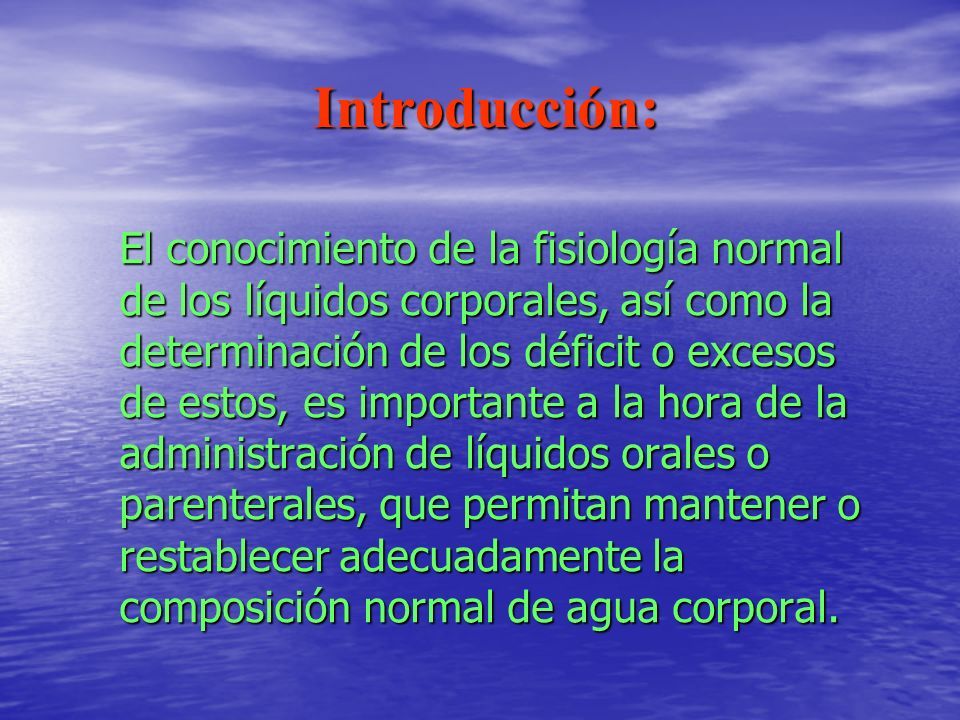 Introducción:

El conocimiento de la fisiología normal de los líquidos corporales, así como la determinación de los déficit o excesos de estos, es importante a la hora de la administración de líquidos orales o parenterales, que permitan mantener o restablecer adecuadamente la composición normal de agua corporal.